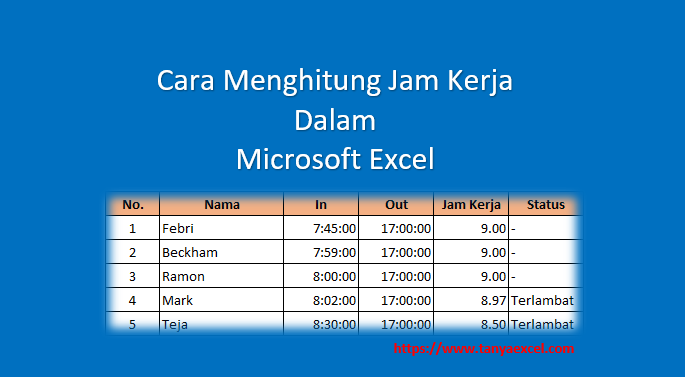 Cara Menghitung Jam Kerja
Dalam
Microsoft Excel

| No. | Nama | In | Out | Jam Kerja | Status |
|---|---|---|---|---|---|
| 1 | Febri | 7:45:00 | 17:00:00 | 9.00 | - |
| 2 | Beckham | 7:59:00 | 17:00:00 | 9.00 | - |
| 3 | Ramon | 8:00:00 | 17:00:00 | 9.00 | - |
| 4 | Mark | 8:02:00 | 17:00:00 | 8.97 | Terlambat |
| 5 | Teja | 8:30:00 | 17:00:00 | 8.50 | Terlambat |

https://www.tanyaexcel.com